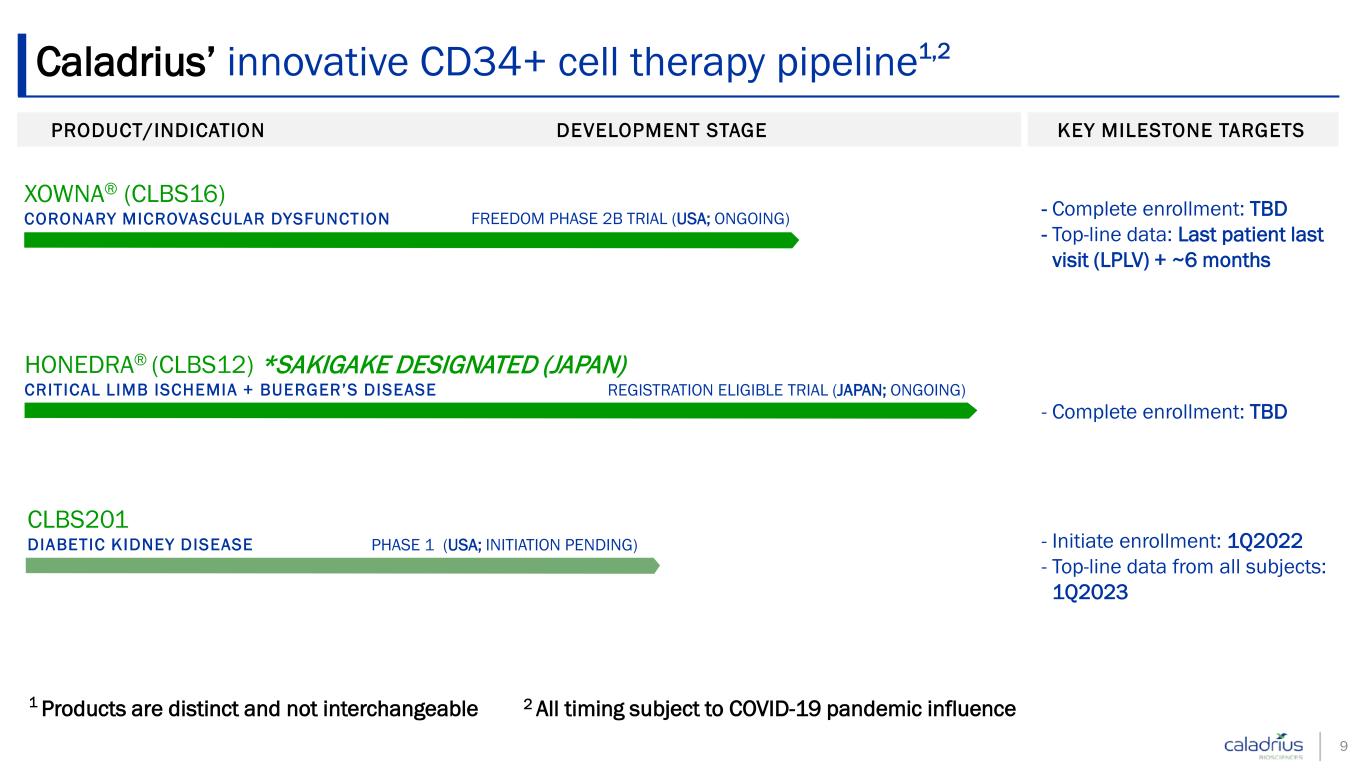 Caladrius' innovative CD34+ cell therapy pipeline$^{1,2}$

PRODUCT/INDICATION DEVELOPMENT STAGE KEY MILESTONE TARGETS

XOWNA® (CLBS16)
CORONARY MICROVASCULAR DYSFUNCTION FREEDOM PHASE 2B TRIAL (USA; ONGOING)

- Complete enrollment: TBD
- Top-line data: Last patient last visit (LPLV) + ~6 months

HONEDRA® (CLBS12) *SAKIGAKE DESIGNATED (JAPAN)
CRITICAL LIMB ISCHEMIA + BUERGER'S DISEASE REGISTRATION ELIGIBLE TRIAL (JAPAN; ONGOING)

- Complete enrollment: TBD

CLBS201
DIABETIC KIDNEY DISEASE PHASE 1 (USA; INITIATION PENDING)

- Initiate enrollment: 1Q2022
- Top-line data from all subjects: 1Q2023

$^{1}$ Products are distinct and not interchangeable $^{2}$ All timing subject to COVID-19 pandemic influence

caladrius

9